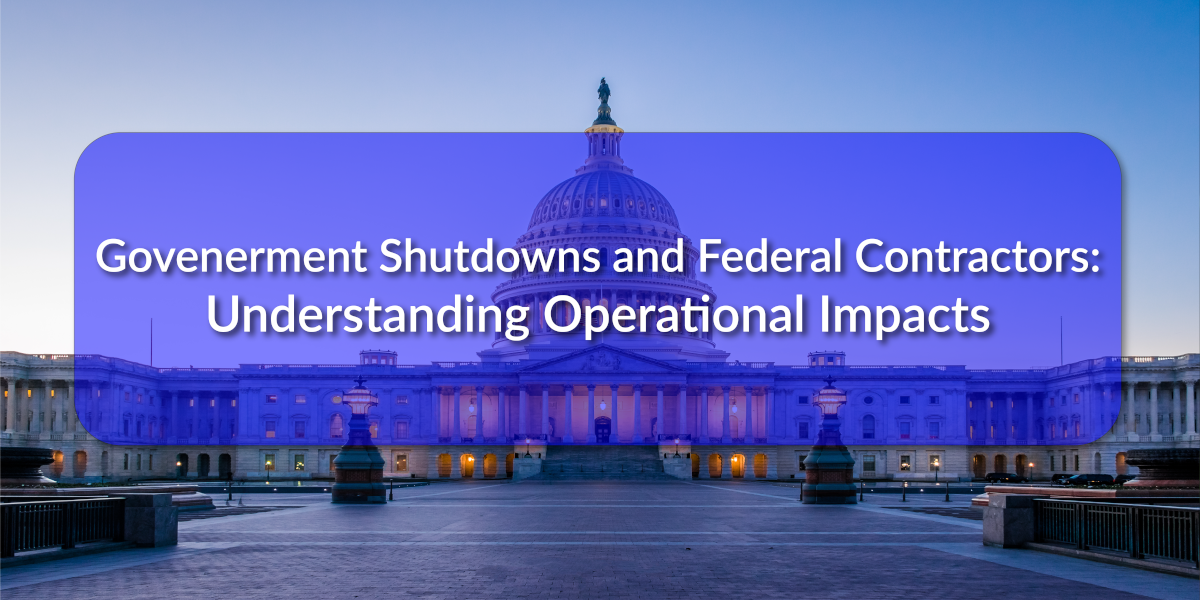 Govenerment Shutdowns and Federal Contractors: Understanding Operational Impacts